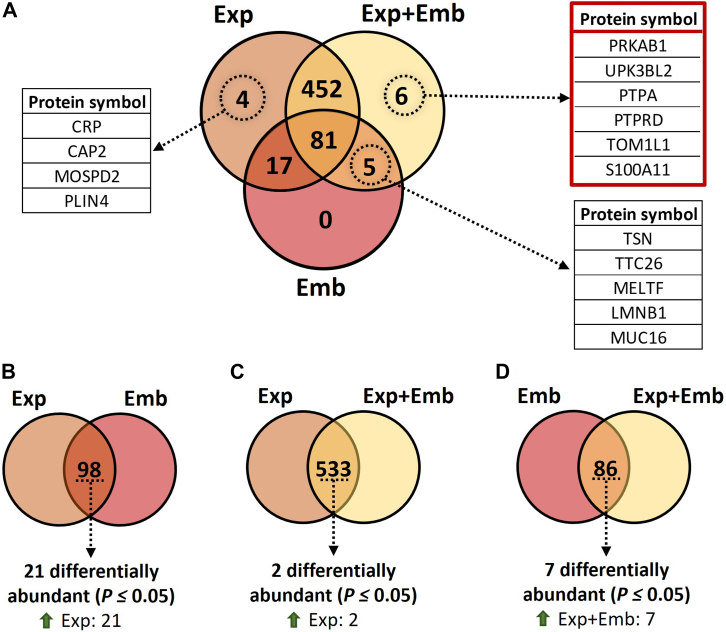 A

Exp

Exp+Emb

4

452

6

81

17

5

0

Emb

| Protein symbol |
|---|
| CRP |
| CAP2 |
| MOSPD2 |
| PLIN4 |

| Protein symbol |
|---|
| PRKAB1 |
| UPK3BL2 |
| PTPA |
| PTPRD |
| TOM1L1 |
| S100A11 |

| Protein symbol |
|---|
| TSN |
| TTC26 |
| MELTF |
| LMNB1 |
| MUC16 |

B

Exp

Emb

98

21 differentially abundant ($P \leq 0.05$)

Exp: 21

C

Exp

Exp+Emb

533

2 differentially abundant ($P \leq 0.05$)

Exp: 2

D

Emb

Exp+Emb

86

7 differentially abundant ($P \leq 0.05$)

Exp+Emb: 7